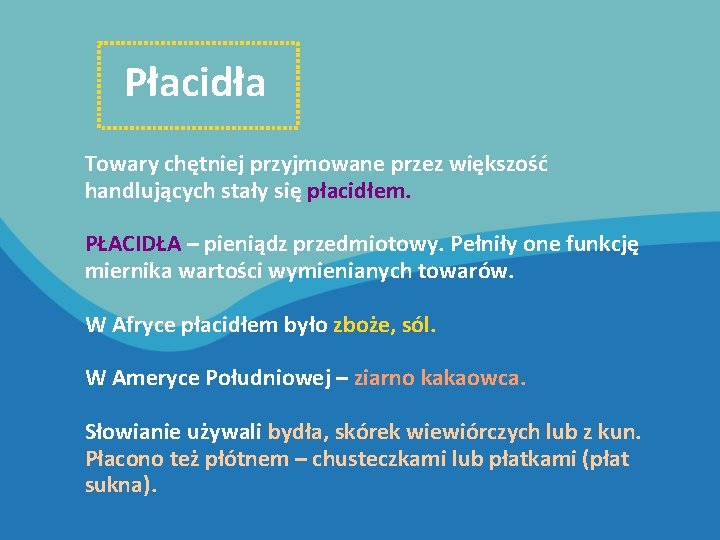 Płacidła

Towary chętniej przyjmowane przez większość handlujących stały się płacidłem.

PŁACIDŁA – pieniądz przedmiotowy. Pełniły one funkcję miernika wartości wymienianych towarów.

W Afryce płacidłem było zboże, sól.

W Ameryce Południowej – ziarno kakaowca.

Słowianie używali bydła, skórek wiewiórczych lub z kun. Płacono też płótnem – chusteczkami lub płatkami (płat sukna).